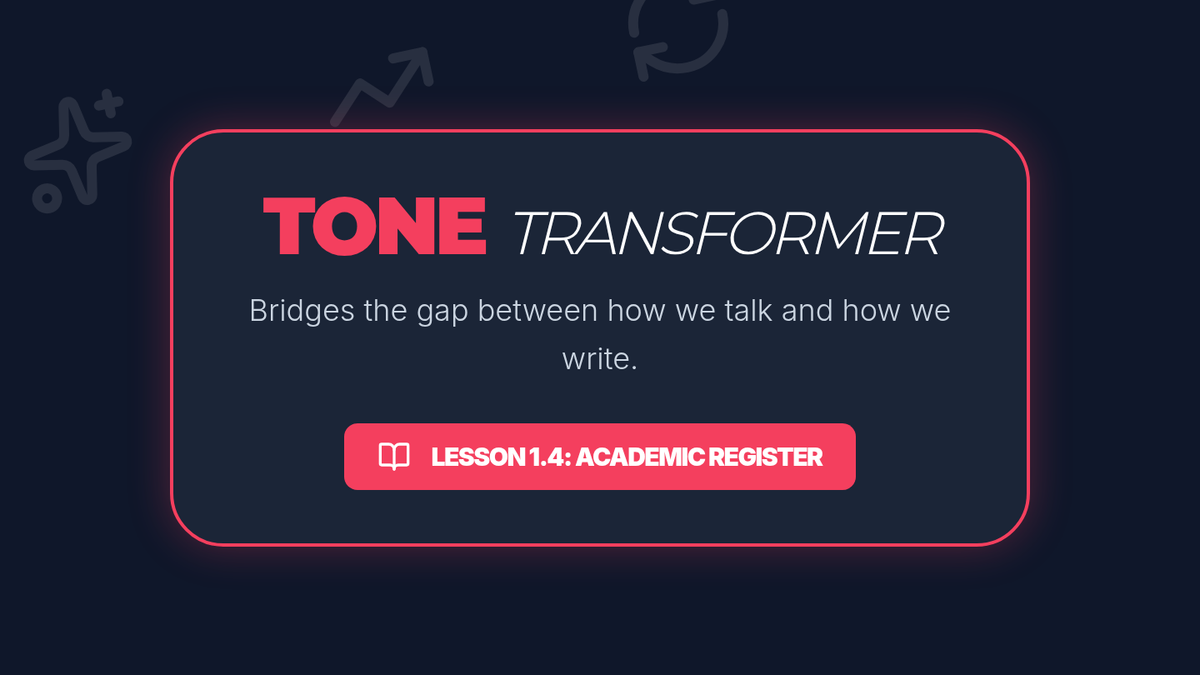 TONE TRANSFORMER

Bridges the gap between how we talk and how we write.

LESSON 1.4: ACADEMIC REGISTER